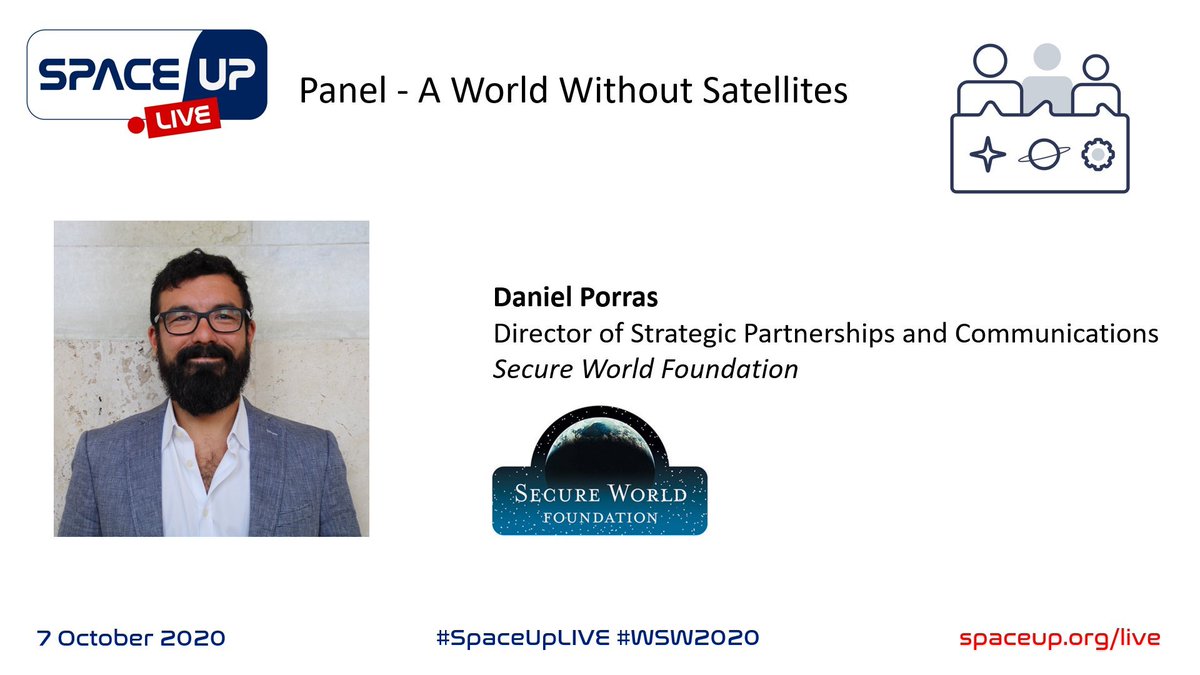 SPACE UP LIVE

Panel - A World Without Satellites

Daniel Porras
Director of Strategic Partnerships and Communications
Secure World Foundation

SECURE WORLD FOUNDATION

7 October 2020

#SpaceUpLIVE #WSW2020

spaceup.org/live